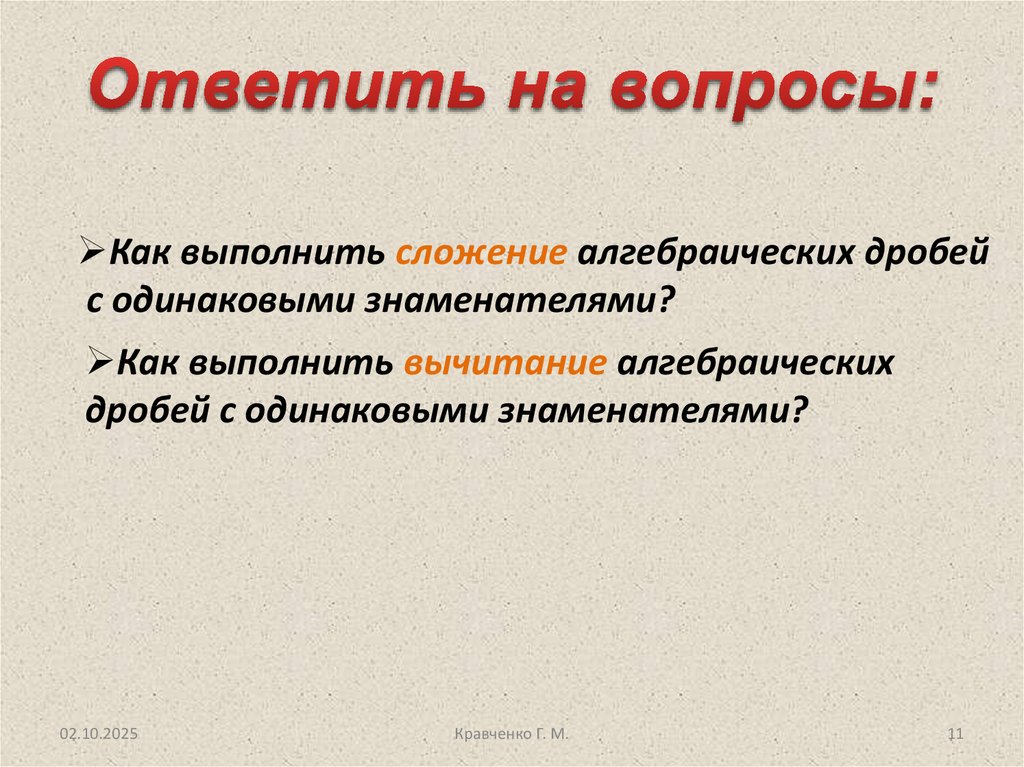 Ответить на вопросы:

➢Как выполнить сложение алгебраических дробей с одинаковыми знаменателями?

➢Как выполнить вычитание алгебраических дробей с одинаковыми знаменателями?

02.10.2025

Кравченко Г. М.

11